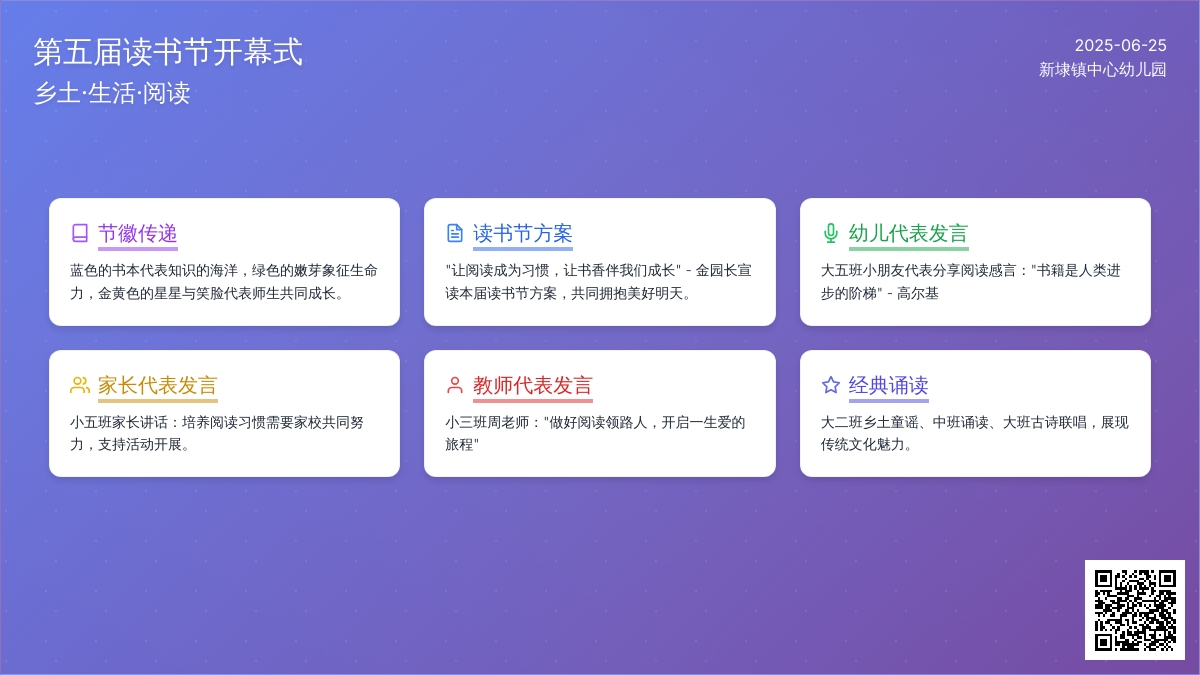 第五届读书节开幕式
乡土·生活·阅读

2025-06-25
新埭镇中心幼儿园

节徽传递
蓝色的书本代表知识的海洋，绿色的嫩芽象征生命力，金黄色的星星与笑脸代表师生共同成长。

读书节方案
"让阅读成为习惯，让书香伴我们成长" - 金园长宣读本届读书节方案，共同拥抱美好明天。

幼儿代表发言
大五班小朋友代表分享阅读感言："书籍是人类进步的阶梯" - 高尔基

家长代表发言
小五班家长讲话：培养阅读习惯需要家校共同努力，支持活动开展。

教师代表发言
小三班周老师："做好阅读领路人，开启一生爱的旅程"

经典诵读
大二班乡土童谣、中班诵读、大班古诗联唱，展现传统文化魅力。